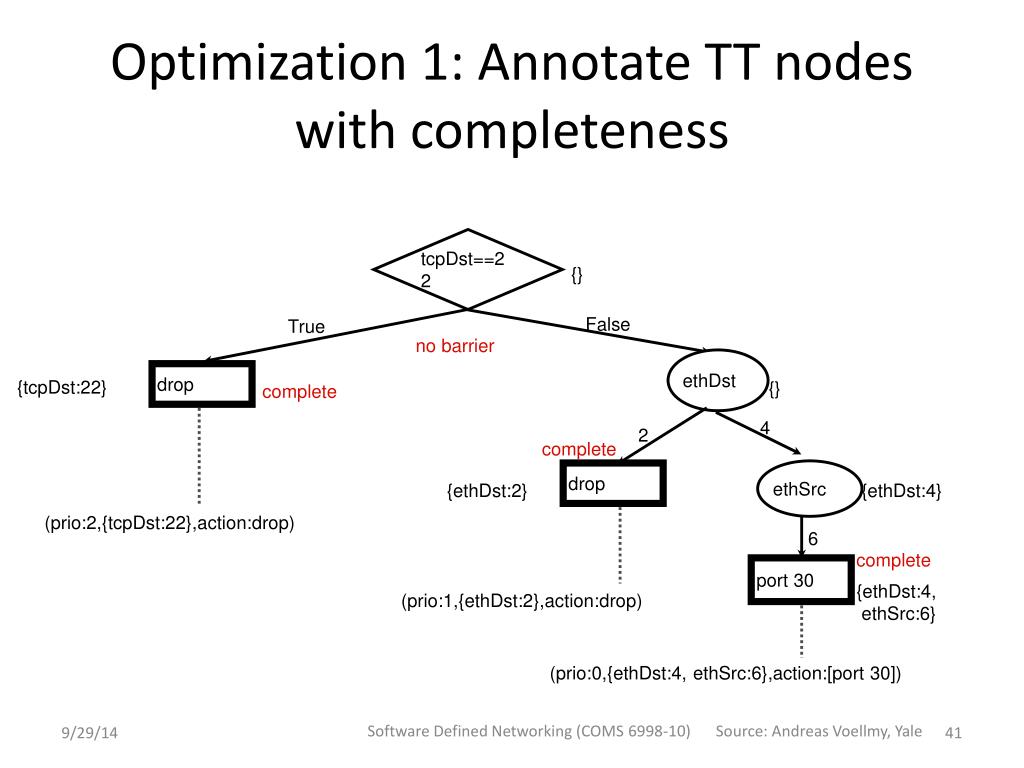 Optimization 1: Annotate TT nodes with completeness

tcpDst==22

{}

True

False

no barrier

{tcpDst:22}

drop

complete

ethDst

{}

2

4

complete

{ethDst:2}

drop

ethSrc

{ethDst:4}

(prio:2,{tcpDst:22},action:drop)

6

complete

port 30

{ethDst:4, ethSrc:6}

(prio:1,{ethDst:2},action:drop)

(prio:0,{ethDst:4, ethSrc:6},action:[port 30])

9/29/14

Software Defined Networking (COMS 6998-10)

Source: Andreas Voellmy, Yale

41